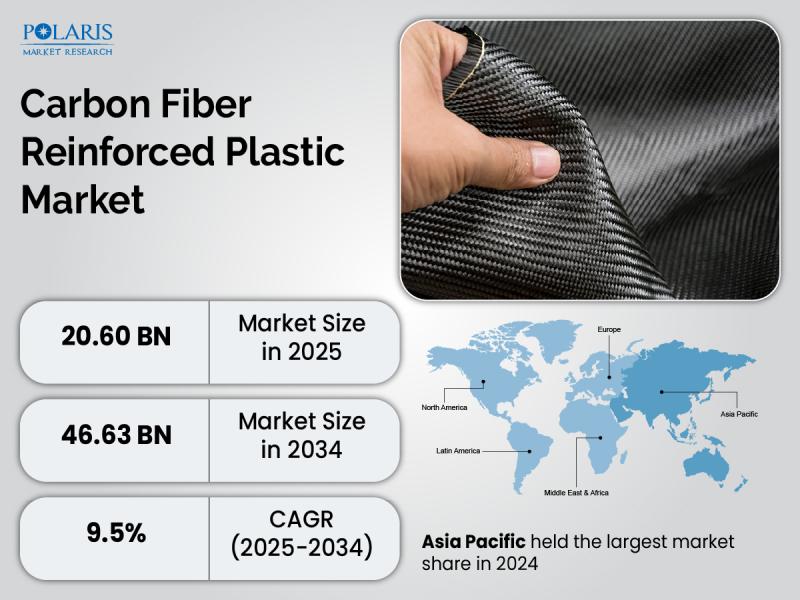 POLARIS
MARKET RESEARCH

Carbon Fiber Reinforced Plastic Market

| 20.60 BN | Market Size in 2025 |
|---|---|
| 46.63 BN | Market Size in 2034 |
| 9.5% | CAGR (2025-2034) |

Europe
North America
Asia Pacific
Latin America
Middle East & Africa

Asia Pacific held the largest market share in 2024